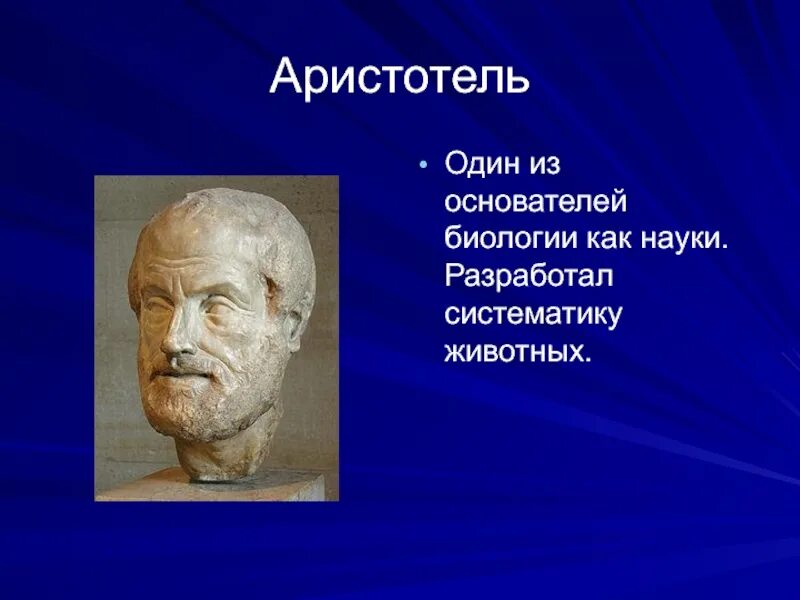 Аристотель

• Один из основателей биологии как науки. Разработал систематику животных.